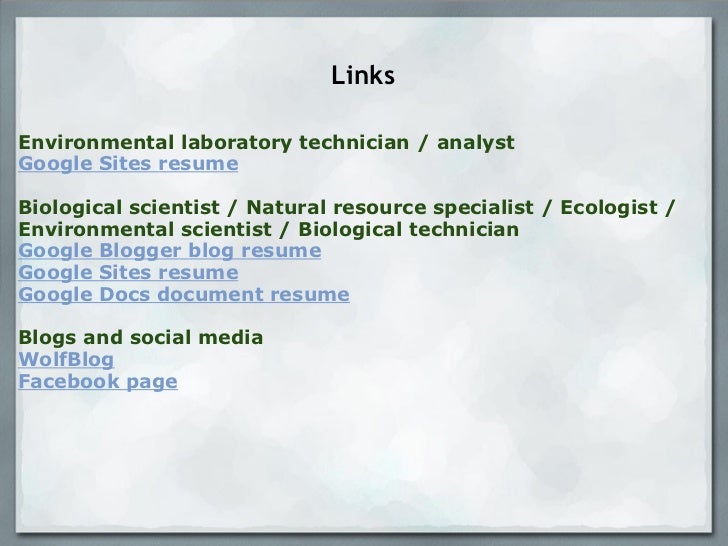 Links

Environmental laboratory technician / analyst
Google Sites resume

Biological scientist / Natural resource specialist / Ecologist / Environmental scientist / Biological technician
Google Blogger blog resume
Google Sites resume
Google Docs document resume

Blogs and social media
WolfBlog
Facebook page